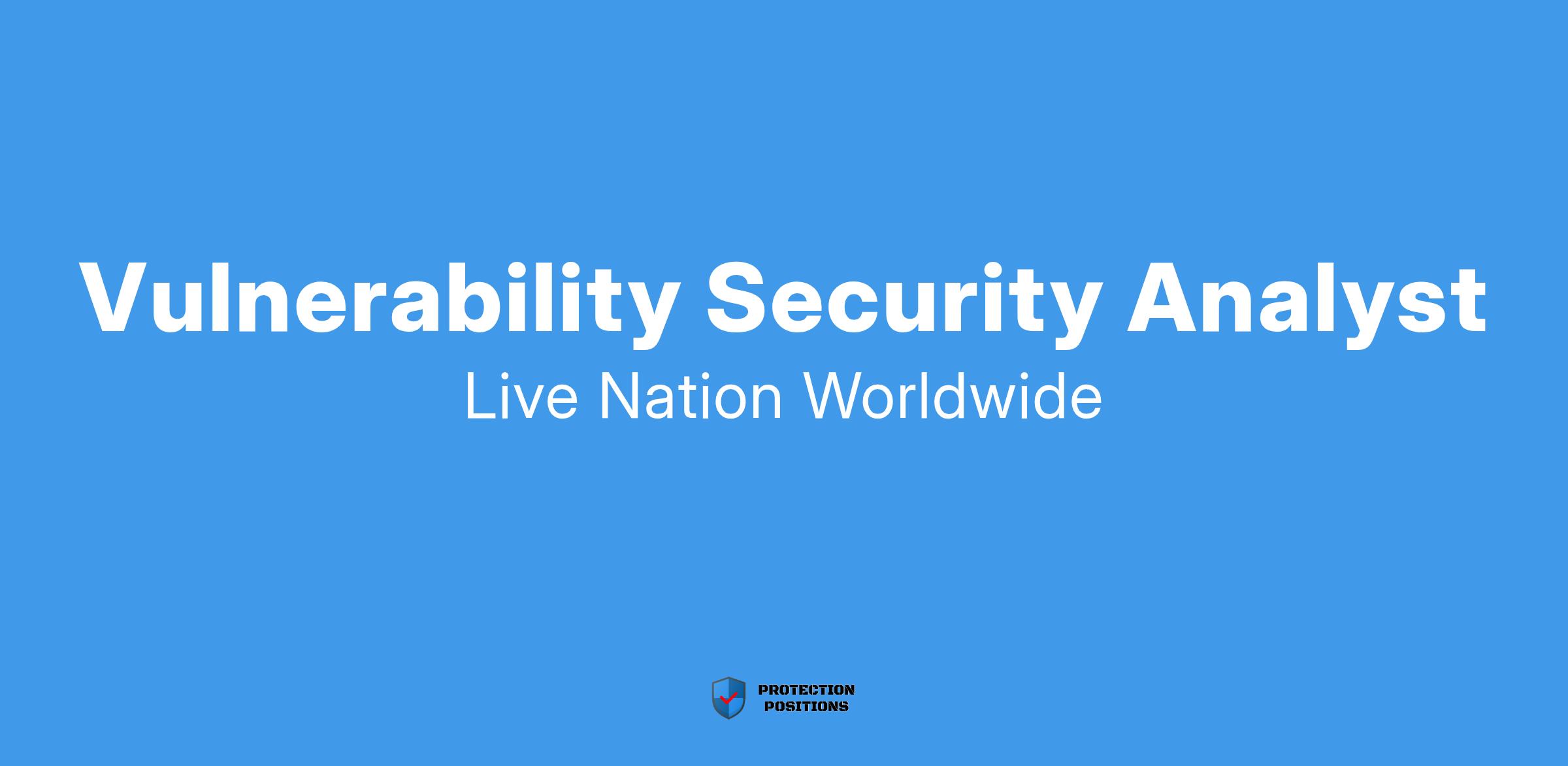 Vulnerability Security Analyst

Live Nation Worldwide

PROTECTION
POSITIONS